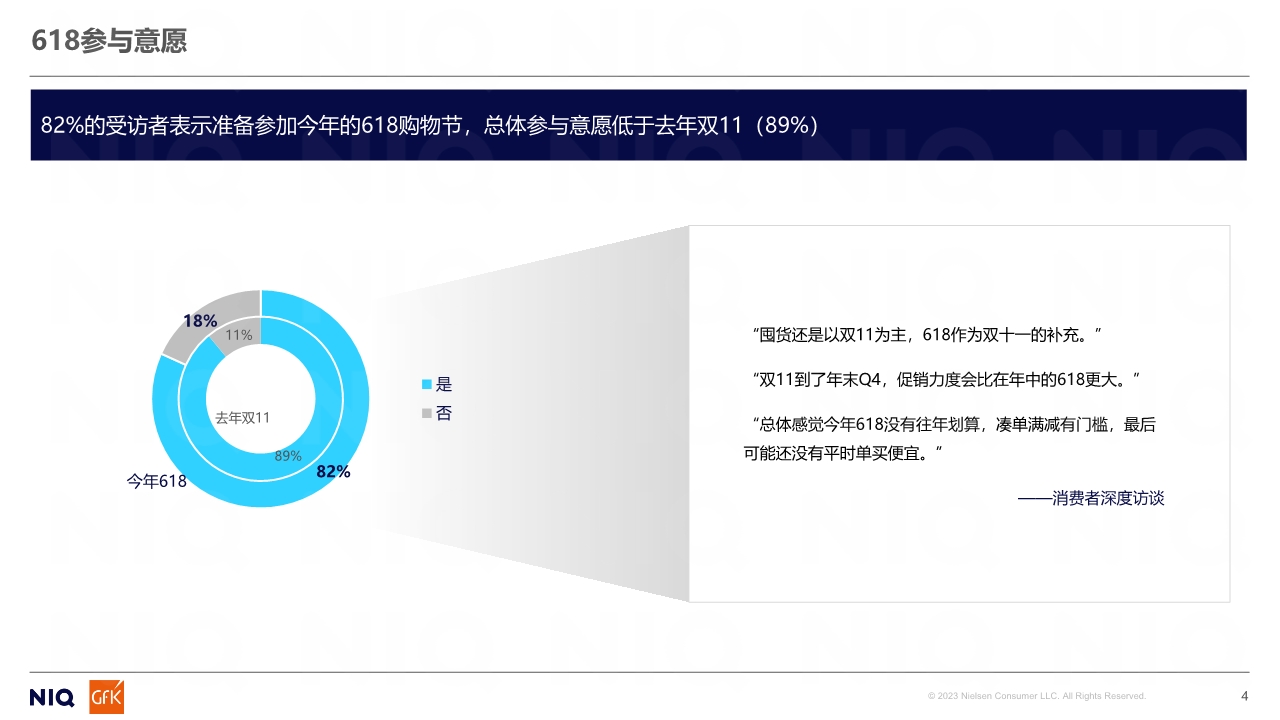 618参与意愿

82%的受访者表示准备参加今年的618购物节，总体参与意愿低于去年双11（89%）

18%
11%
去年双11
89%
82%
今年618

是
否

“囤货还是以双11为主，618作为双十一的补充。”

“双11到了年末Q4，促销力度会比在年中的618更大。”

“总体感觉今年618没有往年划算，凑单满减有门槛，最后可能还没有平时单买便宜。”

——消费者深度访谈

NIQ GfK

© 2023 Nielsen Consumer LLC. All Rights Reserved.

4